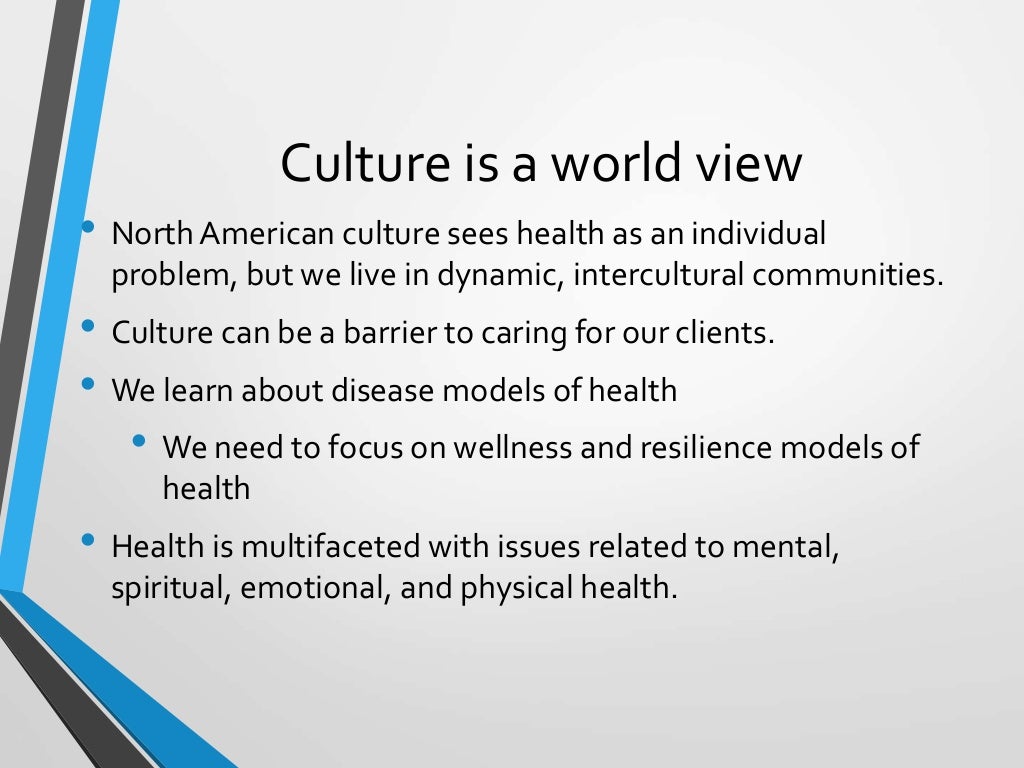 Culture is a world view

• North American culture sees health as an individual problem, but we live in dynamic, intercultural communities.
• Culture can be a barrier to caring for our clients.
• We learn about disease models of health
  • We need to focus on wellness and resilience models of health
• Health is multifaceted with issues related to mental, spiritual, emotional, and physical health.